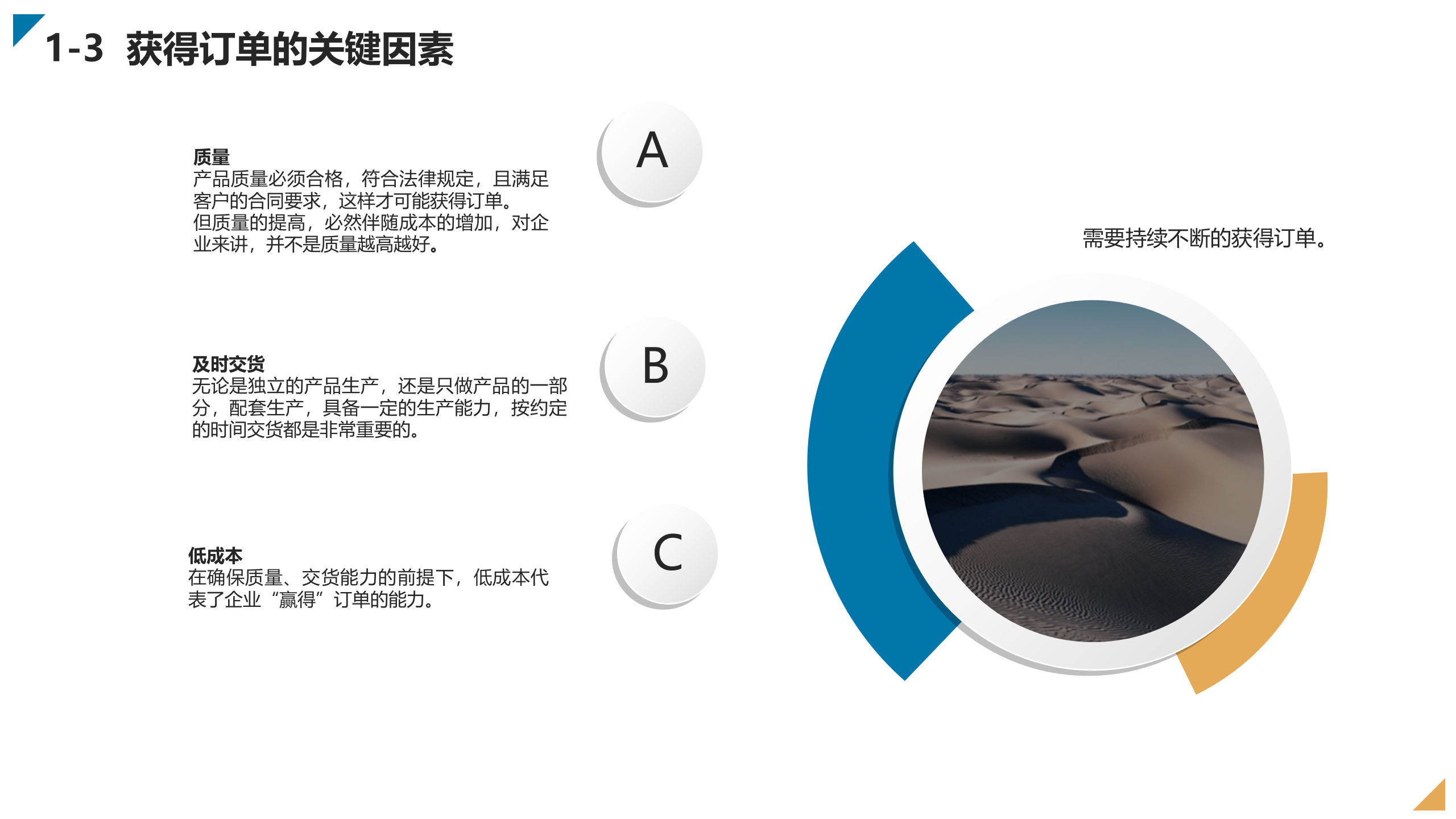 1-3 获得订单的关键因素

质量
产品质量必须合格，符合法律规定，且满足客户的合同要求，这样才可能获得订单。
但质量的提高，必然伴随成本的增加，对企业来讲，并不是质量越高越好。

A

及时交货
无论是独立的产品生产，还是只做产品的一部分，配套生产，具备一定的生产能力，按约定的时间交货都是非常重要的。

B

低成本
在确保质量、交货能力的前提下，低成本代表了企业“赢得”订单的能力。

C

需要持续不断的获得订单。